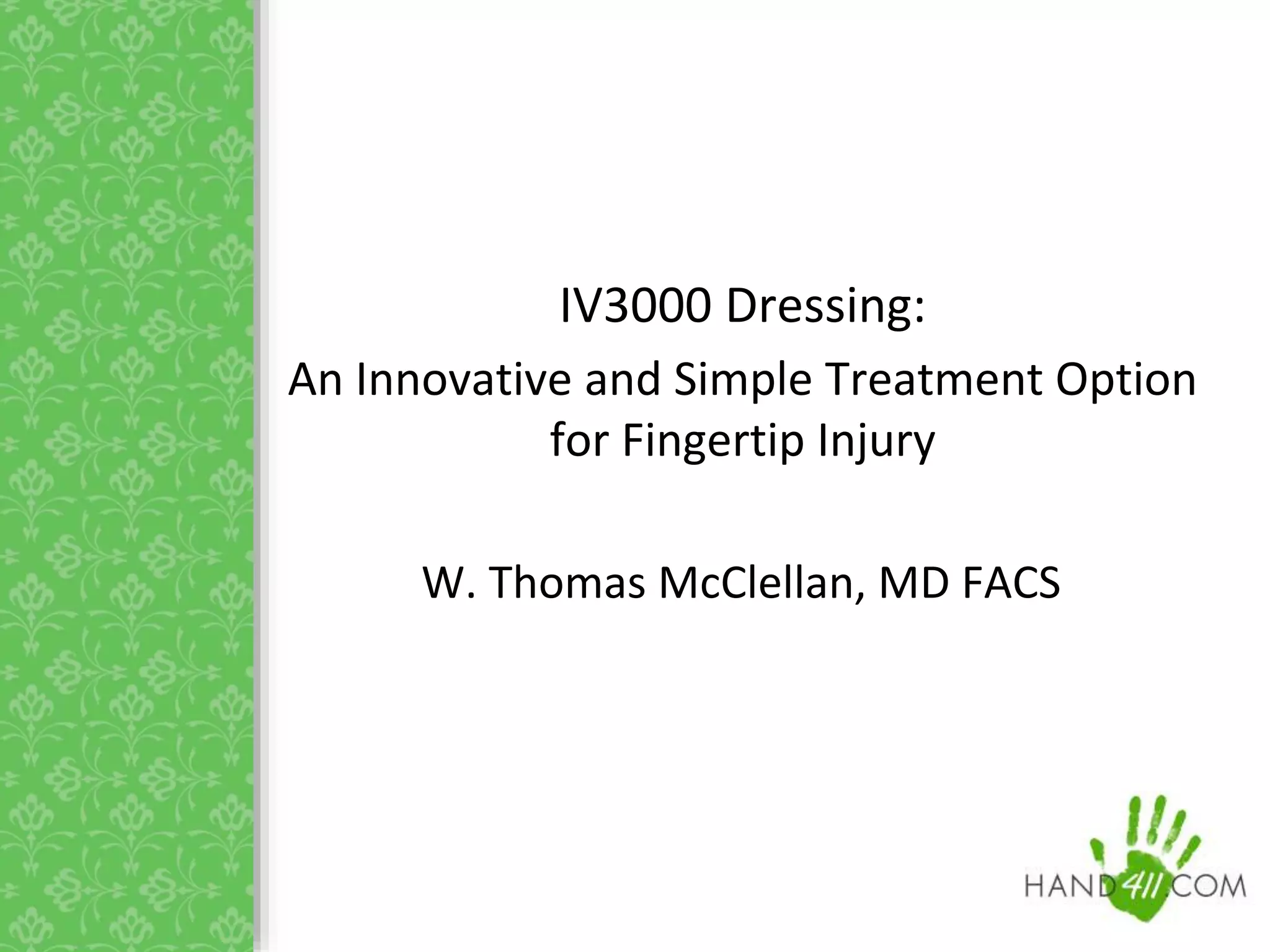 IV3000 Dressing:

An Innovative and Simple Treatment Option for Fingertip Injury

W. Thomas McClellan, MD FACS

HAND411.COM